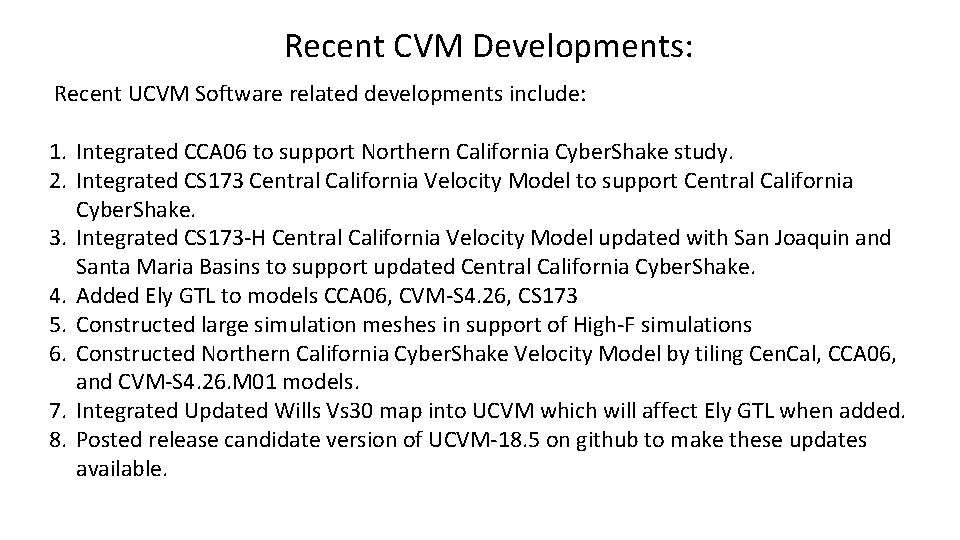 Recent CVM Developments:

Recent UCVM Software related developments include:

1. Integrated CCA06 to support Northern California CyberShake study.
2. Integrated CS173 Central California Velocity Model to support Central California CyberShake.
3. Integrated CS173-H Central California Velocity Model updated with San Joaquin and Santa Maria Basins to support updated Central California CyberShake.
4. Added Ely GTL to models CCA06, CVM-S4.26, CS173
5. Constructed large simulation meshes in support of High-F simulations
6. Constructed Northern California CyberShake Velocity Model by tiling CenCal, CCA06, and CVM-S4.26.M01 models.
7. Integrated Updated Wills Vs30 map into UCVM which will affect Ely GTL when added.
8. Posted release candidate version of UCVM-18.5 on github to make these updates available.